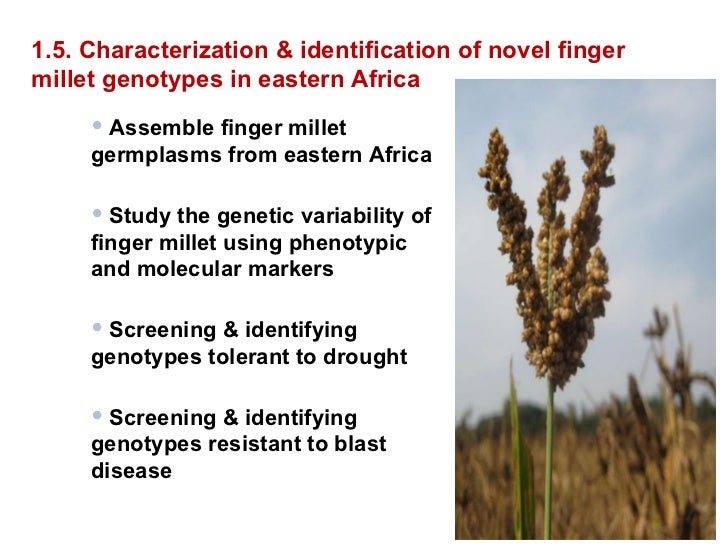 1.5. Characterization & identification of novel finger millet genotypes in eastern Africa

• Assemble finger millet germplasms from eastern Africa

• Study the genetic variability of finger millet using phenotypic and molecular markers

• Screening & identifying genotypes tolerant to drought

• Screening & identifying genotypes resistant to blast disease